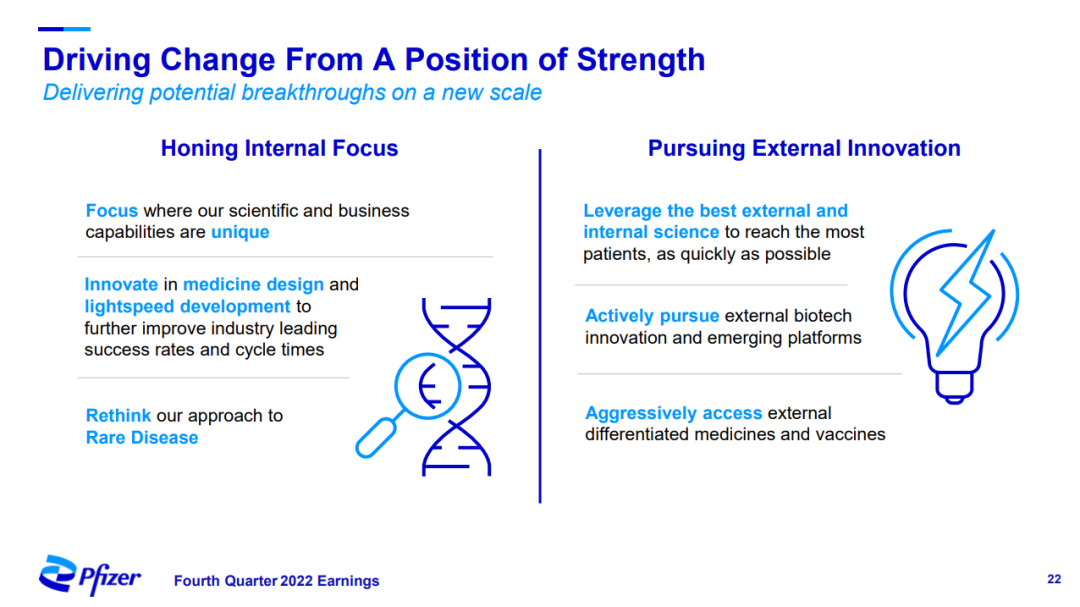 Driving Change From A Position of Strength
Delivering potential breakthroughs on a new scale

Honing Internal Focus

Focus where our scientific and business capabilities are unique

Innovate in medicine design and lightspeed development to further improve industry leading success rates and cycle times

Rethink our approach to Rare Disease

Pursuing External Innovation

Leverage the best external and internal science to reach the most patients, as quickly as possible

Actively pursue external biotech innovation and emerging platforms

Aggressively access external differentiated medicines and vaccines

Pfizer Fourth Quarter 2022 Earnings 22